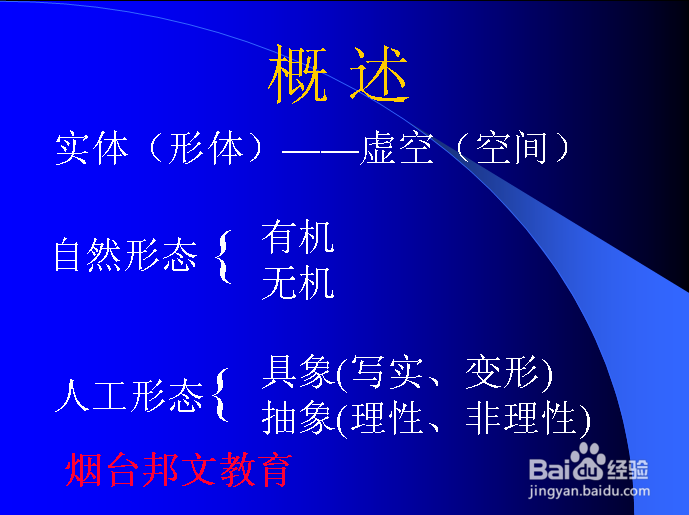 概 述

实体（形体）——虚空（空间）

自然形态 { 有机
无机

人工形态 { 具象(写实、变形)
抽象(理性、非理性)

烟台邦文教育

Baidu经验
jingyan.baidu.com